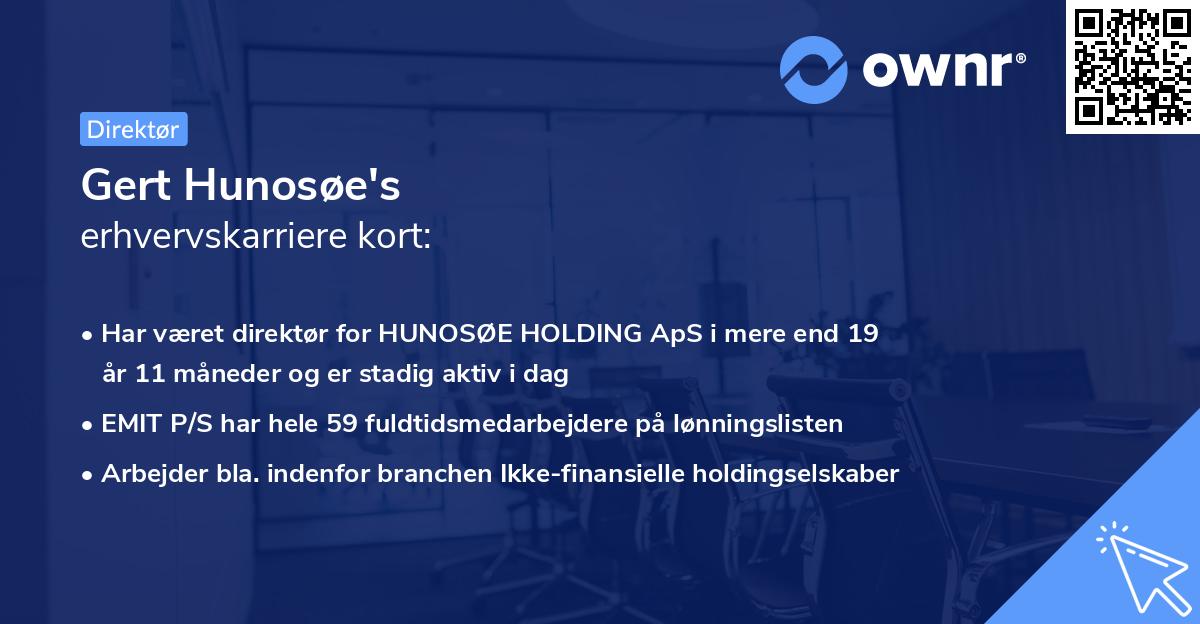 ownr®

Direktør

Gert Hunosøe's
erhvervskarriere kort:

• Har været direktør for HUNOSØE HOLDING ApS i mere end 19 år 11 måneder og er stadig aktiv i dag
• EMIT P/S har hele 59 fuldtidsmedarbejdere på lønningslisten
• Arbejder bla. indenfor branchen Ikke-finansielle holdingselskaber